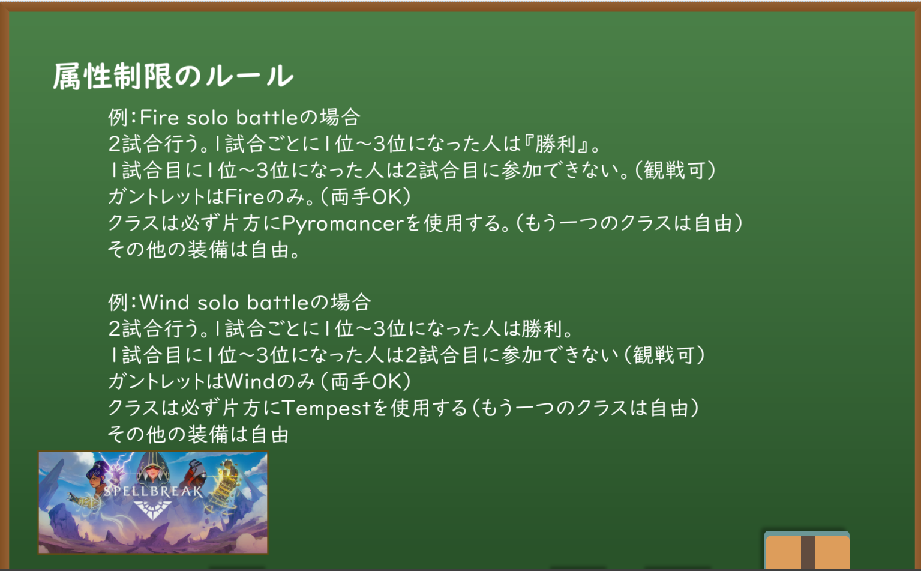 属性制限のルール

例:Fire solo battleの場合
2試合行う。1試合ごとに1位~3位になった人は『勝利』。
1試合目に1位~3位になった人は2試合目に参加できない。(観戦可)
ガントレットはFireのみ。(両手OK)
クラスは必ず片方にPyromancerを使用する。(もう一つのクラスは自由)
その他の装備は自由。

例:Wind solo battleの場合
2試合行う。1試合ごとに1位~3位になった人は勝利。
1試合目に1位~3位になった人は2試合目に参加できない(観戦可)
ガントレットはWindのみ(両手OK)
クラスは必ず片方にTempestを使用する(もう一つのクラスは自由)
その他の装備は自由

SPELLBREAK